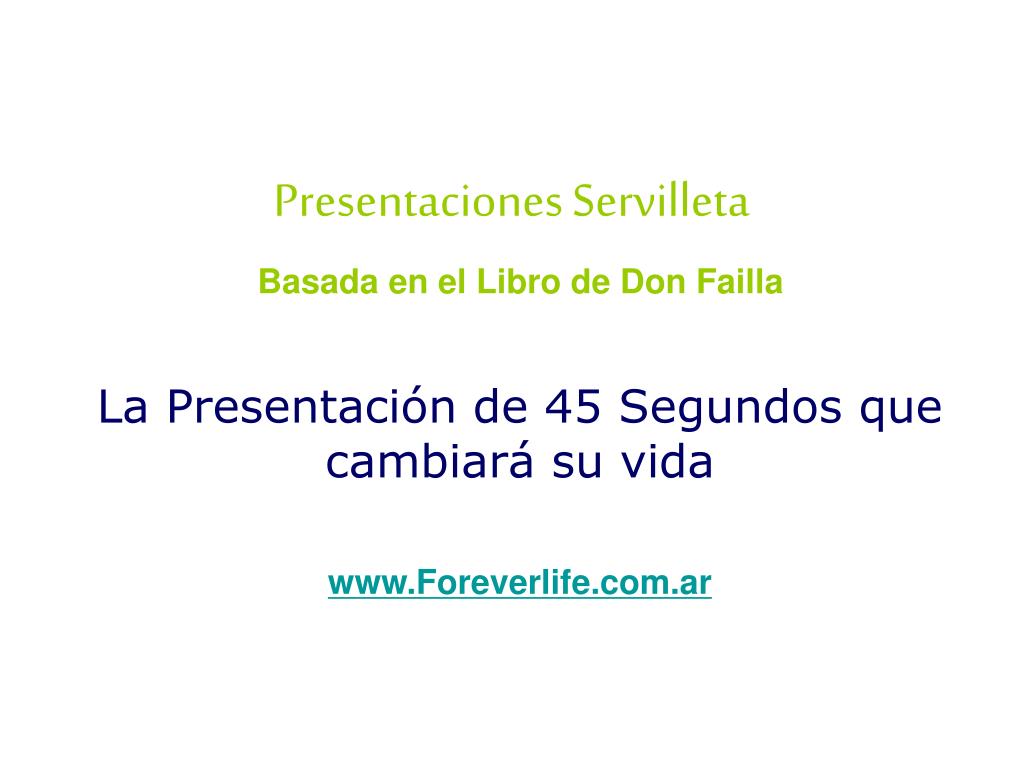 Presentaciones Servilleta

Basada en el Libro de Don Failla

La Presentación de 45 Segundos que cambiará su vida

www.Foreverlife.com.ar